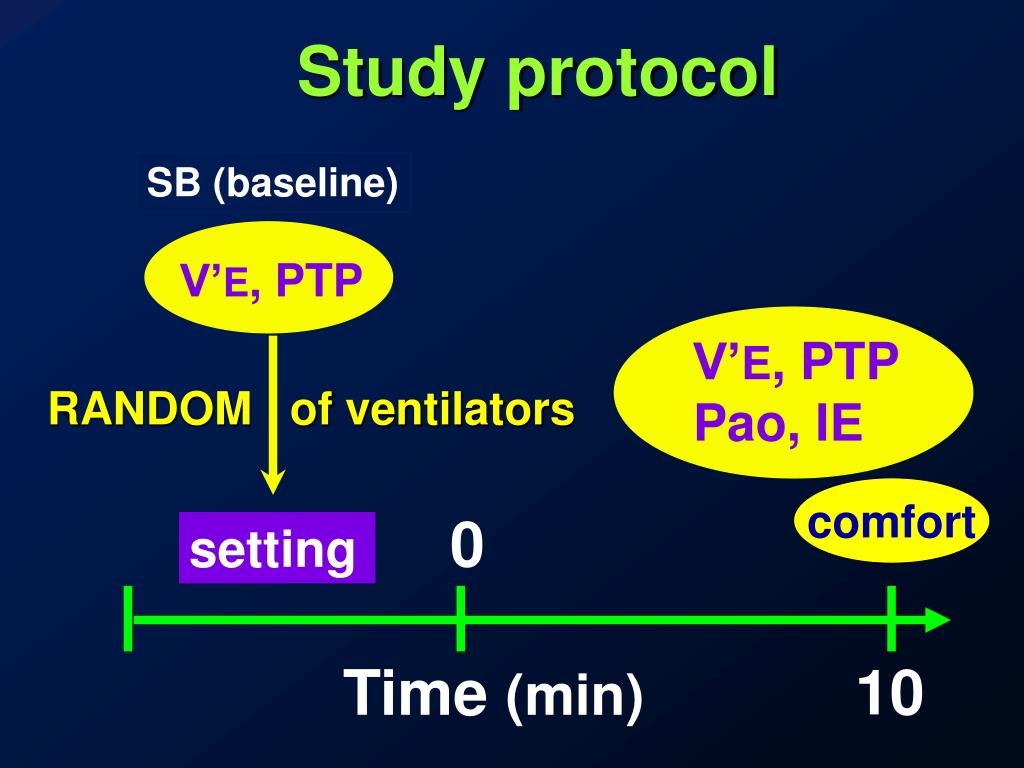 Study protocol

SB (baseline)

V'E, PTP

RANDOM of ventilators

V'E, PTP
Pao, IE

comfort

setting

0

Time (min)

10